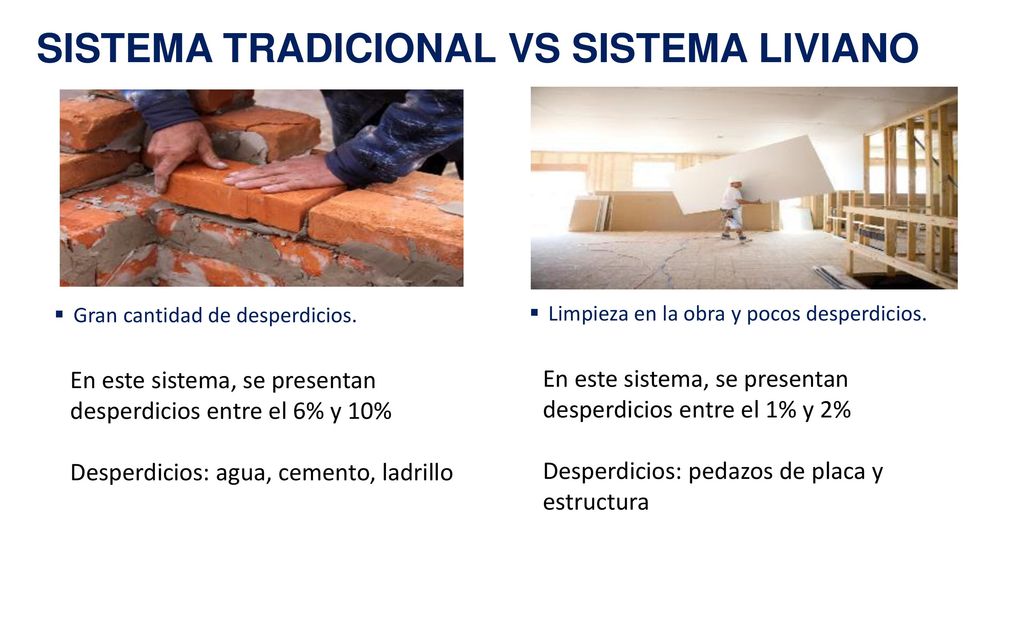 SISTEMA TRADICIONAL VS SISTEMA LIVIANO

▪ Gran cantidad de desperdicios.

En este sistema, se presentan desperdicios entre el 6% y 10%

Desperdicios: agua, cemento, ladrillo

▪ Limpieza en la obra y pocos desperdicios.

En este sistema, se presentan desperdicios entre el 1% y 2%

Desperdicios: pedazos de placa y estructura